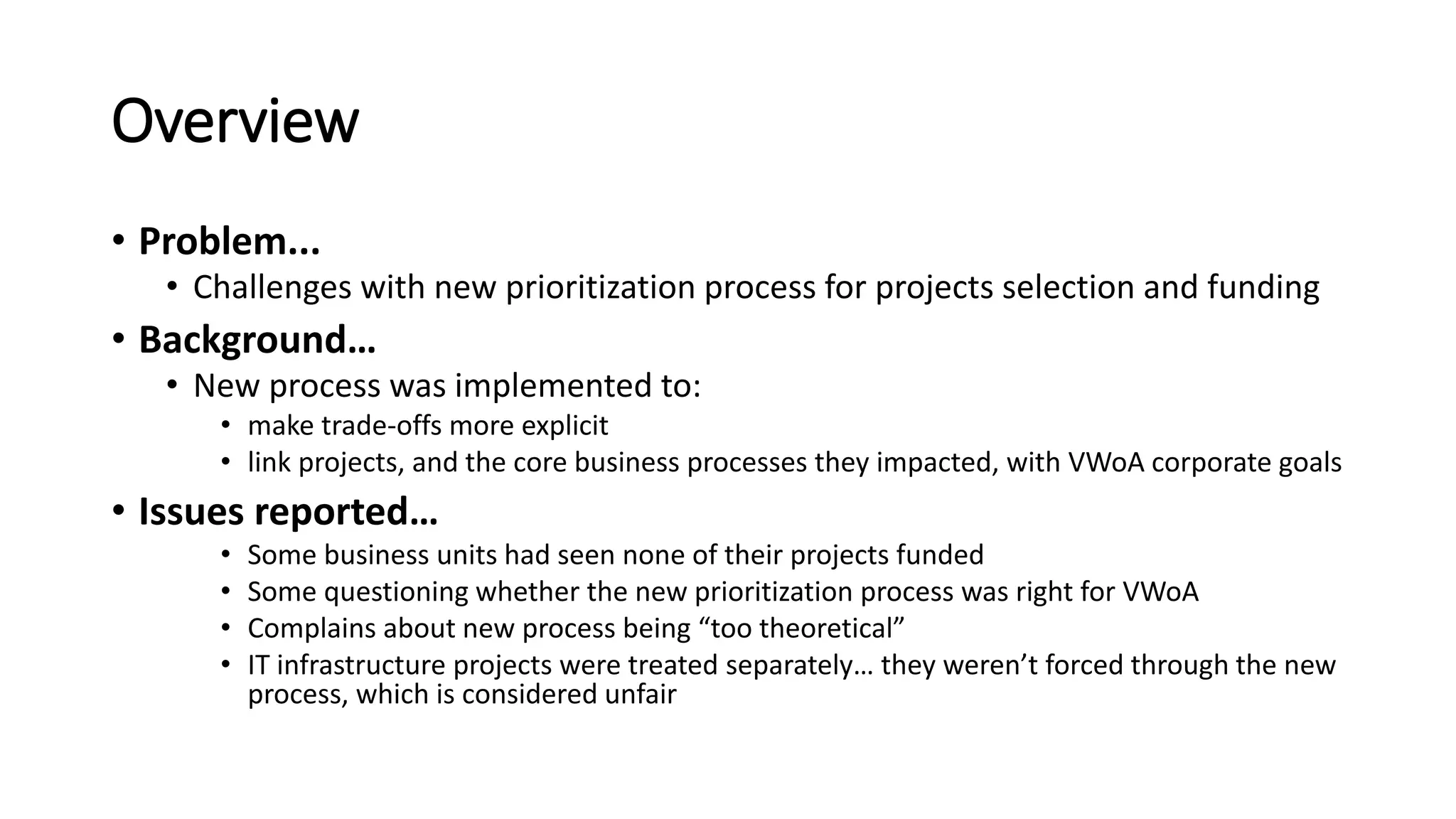 Overview

• Problem...
  • Challenges with new prioritization process for projects selection and funding
• Background…
  • New process was implemented to:
    • make trade-offs more explicit
    • link projects, and the core business processes they impacted, with VWoA corporate goals
• Issues reported…
    • Some business units had seen none of their projects funded
    • Some questioning whether the new prioritization process was right for VWoA
    • Complains about new process being “too theoretical”
    • IT infrastructure projects were treated separately… they weren’t forced through the new process, which is considered unfair